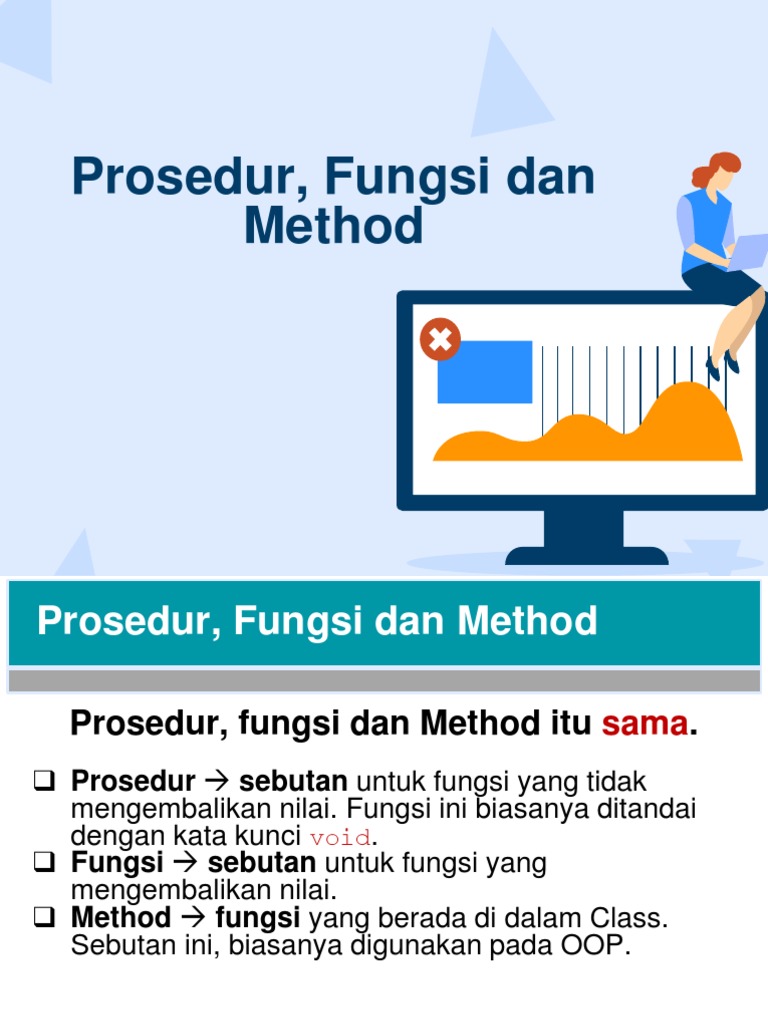 Prosedur, Fungsi dan Method

Prosedur, Fungsi dan Method

Prosedur, fungsi dan Method itu sama.

❑ Prosedur → sebutan untuk fungsi yang tidak mengembalikan nilai. Fungsi ini biasanya ditandai dengan kata kunci void.
❑ Fungsi → sebutan untuk fungsi yang mengembalikan nilai.
❑ Method → fungsi yang berada di dalam Class. Sebutan ini, biasanya digunakan pada OOP.